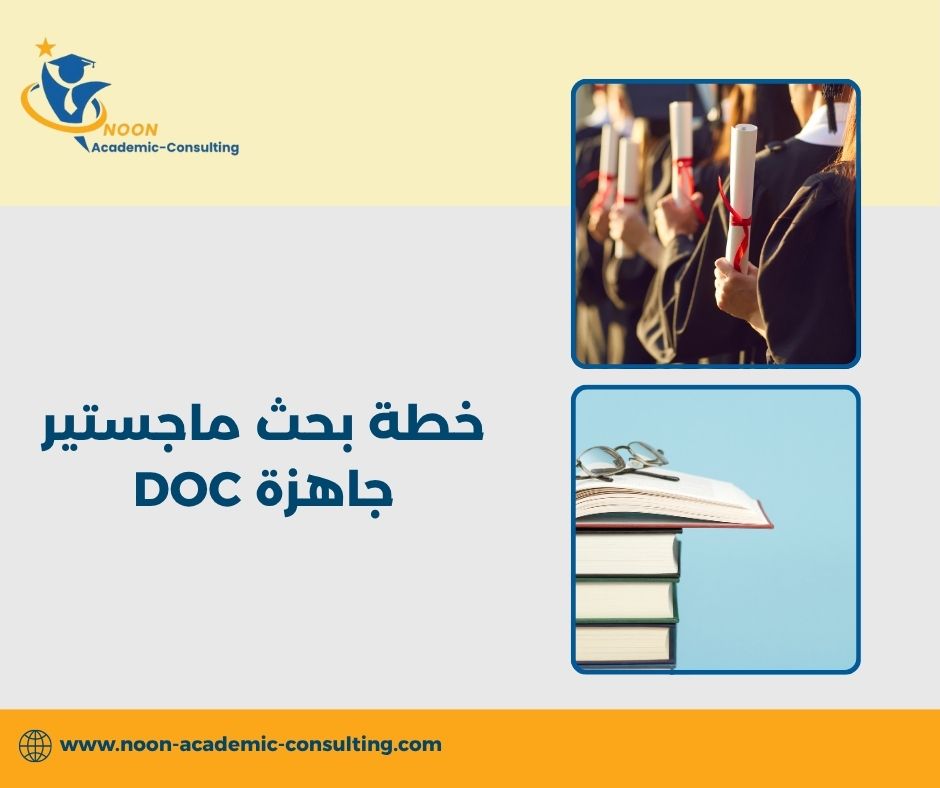 NOON
Academic-Consulting

خطة بحث ماجستير
جاهزة DOC

www.noon-academic-consulting.com